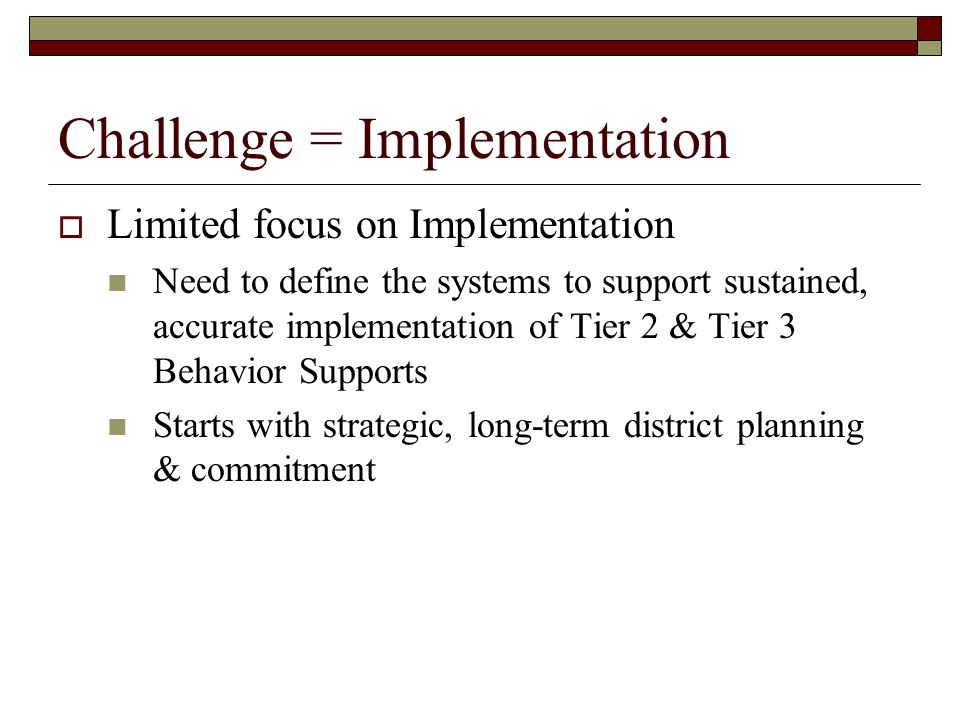 Challenge = Implementation

Limited focus on Implementation

Need to define the systems to support sustained, accurate implementation of Tier 2 & Tier 3 Behavior Supports

Starts with strategic, long-term district planning & commitment